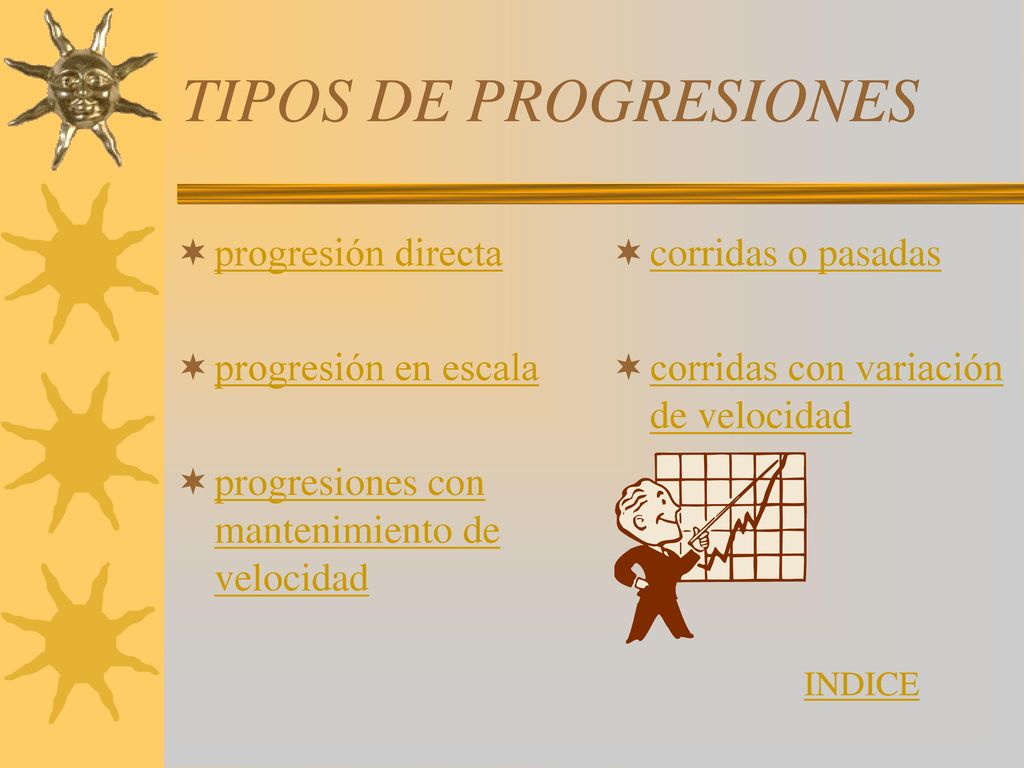 TIPOS DE PROGRESIONES

progresión directa

progresión en escala

progresiones con mantenimiento de velocidad

corridas o pasadas

corridas con variación de velocidad

INDICE